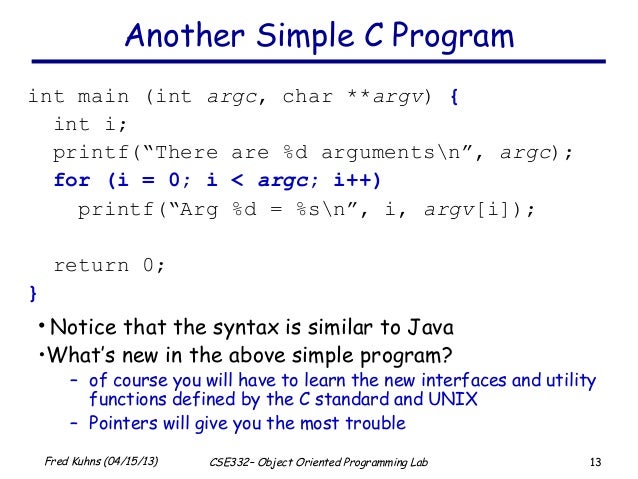 Another Simple C Program

int main (int argc, char **argv) {
  int i;
  printf(“There are %d arguments\n”, argc);
  for (i = 0; i < argc; i++)
    printf(“Arg %d = %s\n”, i, argv[i]);

  return 0;
}

• Notice that the syntax is similar to Java
• What’s new in the above simple program?
– of course you will have to learn the new interfaces and utility functions defined by the C standard and UNIX
– Pointers will give you the most trouble

Fred Kuhns (04/15/13)    CSE332– Object Oriented Programming Lab    13